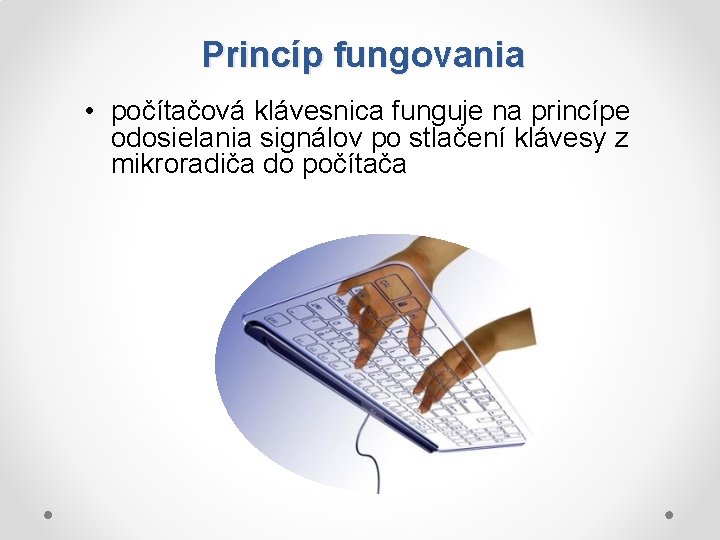 Princíp fungovania

• počítačová klávesnica funguje na princípe odosielania signálov po stlačení klávesy z mikroradiča do počítača